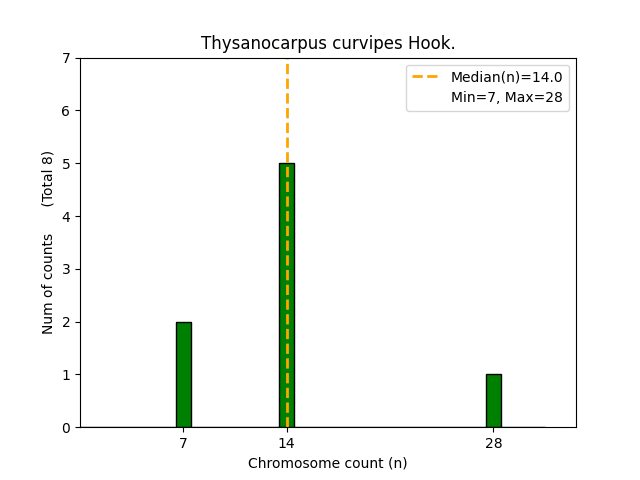 Thysanocarpus curvipes Hook.

Median(n)=14.0
Min=7, Max=28

Num of counts (Total 8)

7
6
5
4
3
2
1
0

7
14
28

Chromosome count (n)